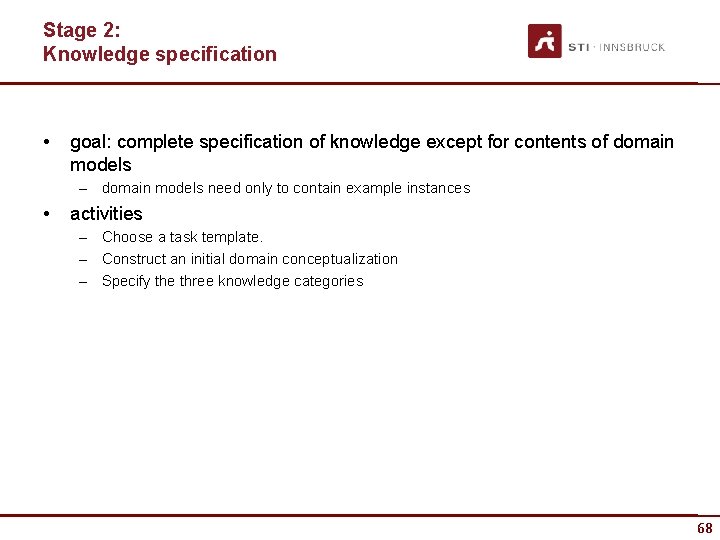 Stage 2:
Knowledge specification

STI · INNSBRUCK

• goal: complete specification of knowledge except for contents of domain models
  – domain models need only to contain example instances
• activities
  – Choose a task template.
  – Construct an initial domain conceptualization
  – Specify the three knowledge categories

68